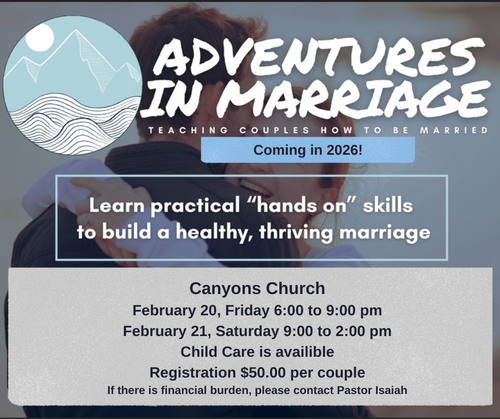 ADVENTURES IN MARRIAGE

TEACHING COUPLES HOW TO BE MARRIED

Coming in 2026!

Learn practical "hands on" skills to build a healthy, thriving marriage

Canyons Church
February 20, Friday 6:00 to 9:00 pm
February 21, Saturday 9:00 to 2:00 pm
Child Care is availible
Registration $50.00 per couple
If there is financial burden, please contact Pastor Isaiah